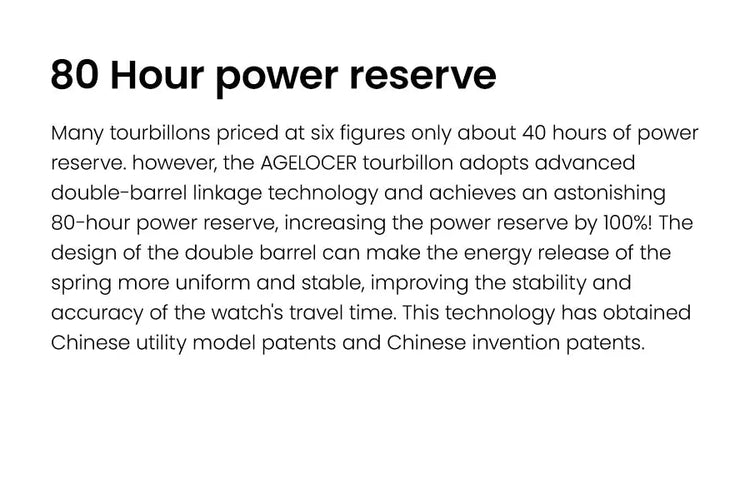 80 Hour power reserve

Many tourbillons priced at six figures only about 40 hours of power reserve. however, the AGELOCER tourbillon adopts advanced double-barrel linkage technology and achieves an astonishing 80-hour power reserve, increasing the power reserve by 100%! The design of the double barrel can make the energy release of the spring more uniform and stable, improving the stability and accuracy of the watch's travel time. This technology has obtained Chinese utility model patents and Chinese invention patents.